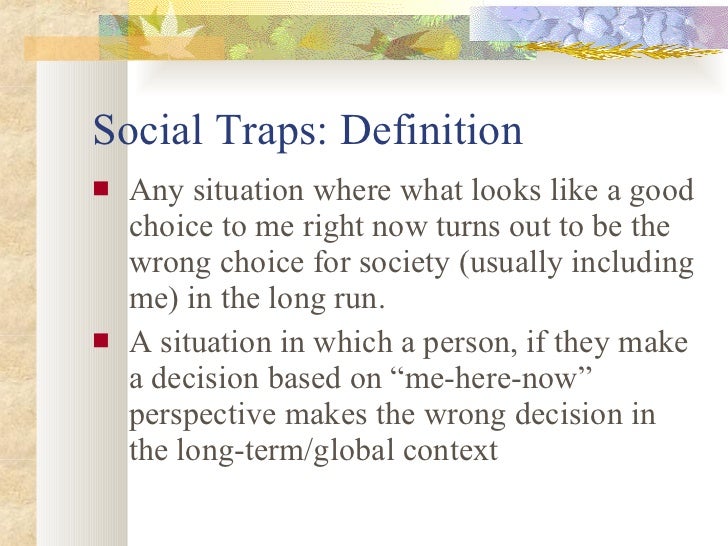 Social Traps: Definition

■ Any situation where what looks like a good choice to me right now turns out to be the wrong choice for society (usually including me) in the long run.

■ A situation in which a person, if they make a decision based on “me-here-now” perspective makes the wrong decision in the long-term/global context